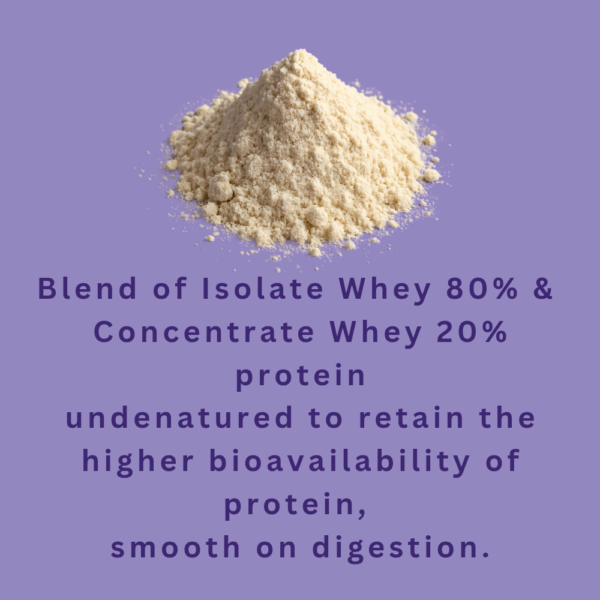 Blend of Isolate Whey 80% & Concentrate Whey 20% protein
undenatured to retain the higher bioavailability of protein,
smooth on digestion.